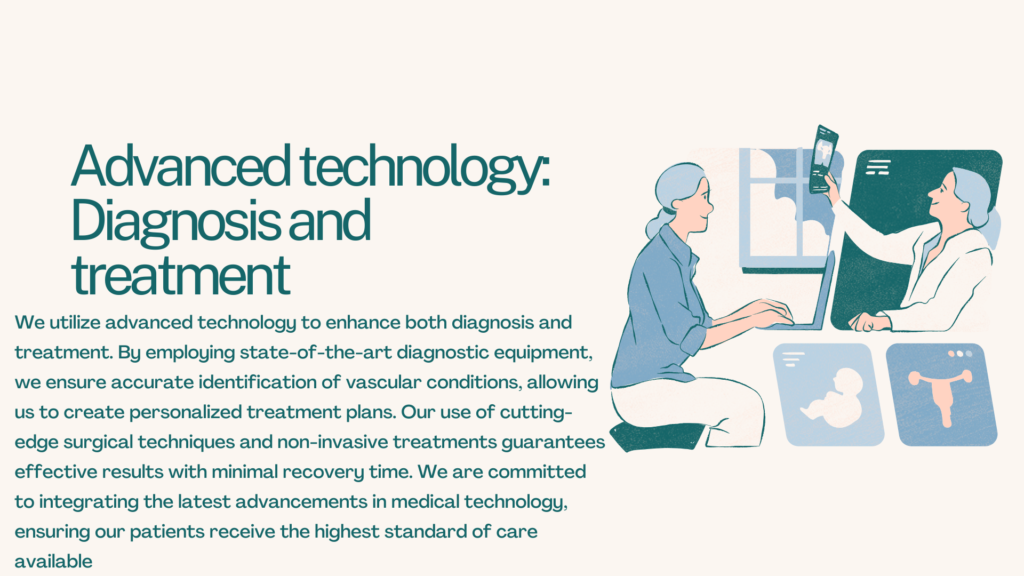 Advanced technology: Diagnosis and treatment

We utilize advanced technology to enhance both diagnosis and treatment. By employing state-of-the-art diagnostic equipment, we ensure accurate identification of vascular conditions, allowing us to create personalized treatment plans. Our use of cutting-edge surgical techniques and non-invasive treatments guarantees effective results with minimal recovery time. We are committed to integrating the latest advancements in medical technology, ensuring our patients receive the highest standard of care available